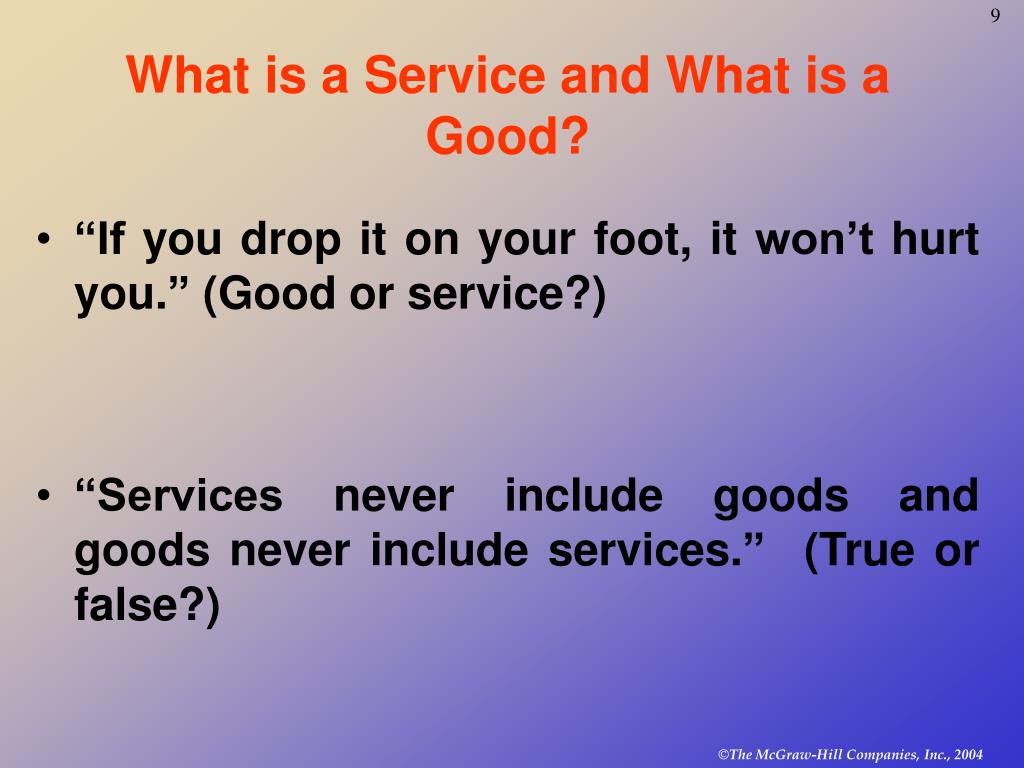 9

What is a Service and What is a Good?

• “If you drop it on your foot, it won’t hurt you.” (Good or service?)

• “Services never include goods and goods never include services.” (True or false?)

©The McGraw-Hill Companies, Inc., 2004